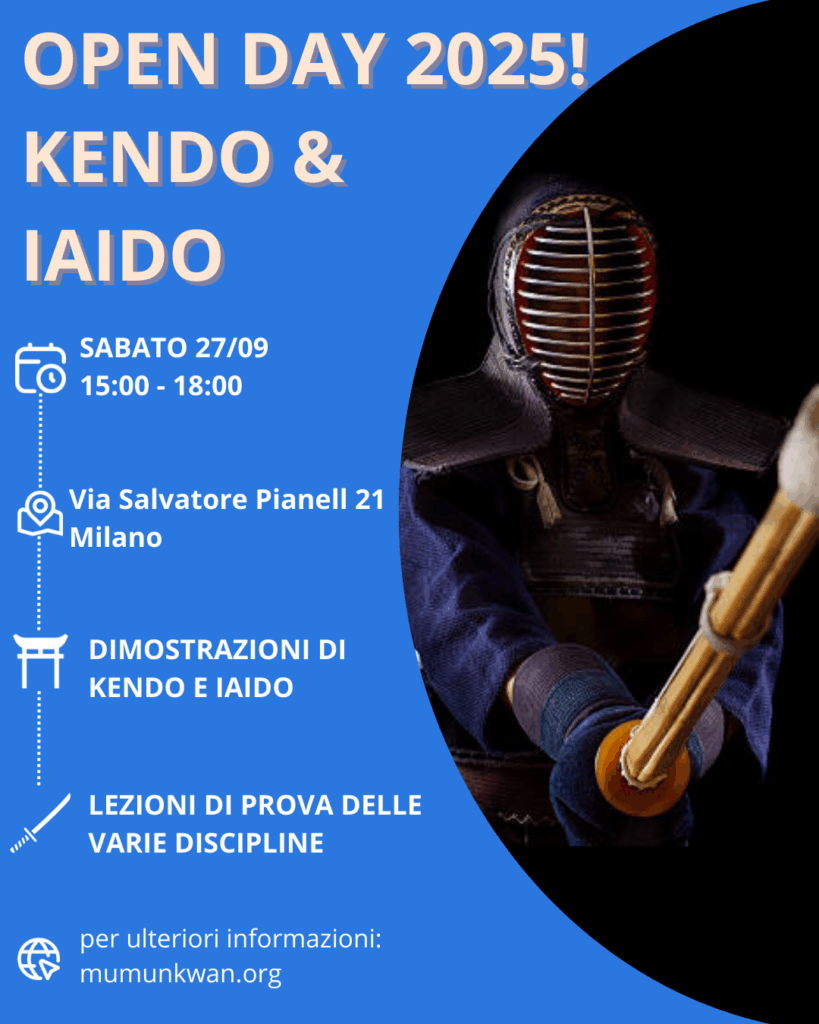 OPEN DAY 2025! KENDO & IAIDO

SABATO 27/09
15:00 - 18:00

Via Salvatore Pianell 21
Milano

DIMOSTRAZIONI DI KENDO E IAIDO

LEZIONI DI PROVA DELLE VARIE DISCIPLINE

per ulteriori informazioni:
mumunkwan.org